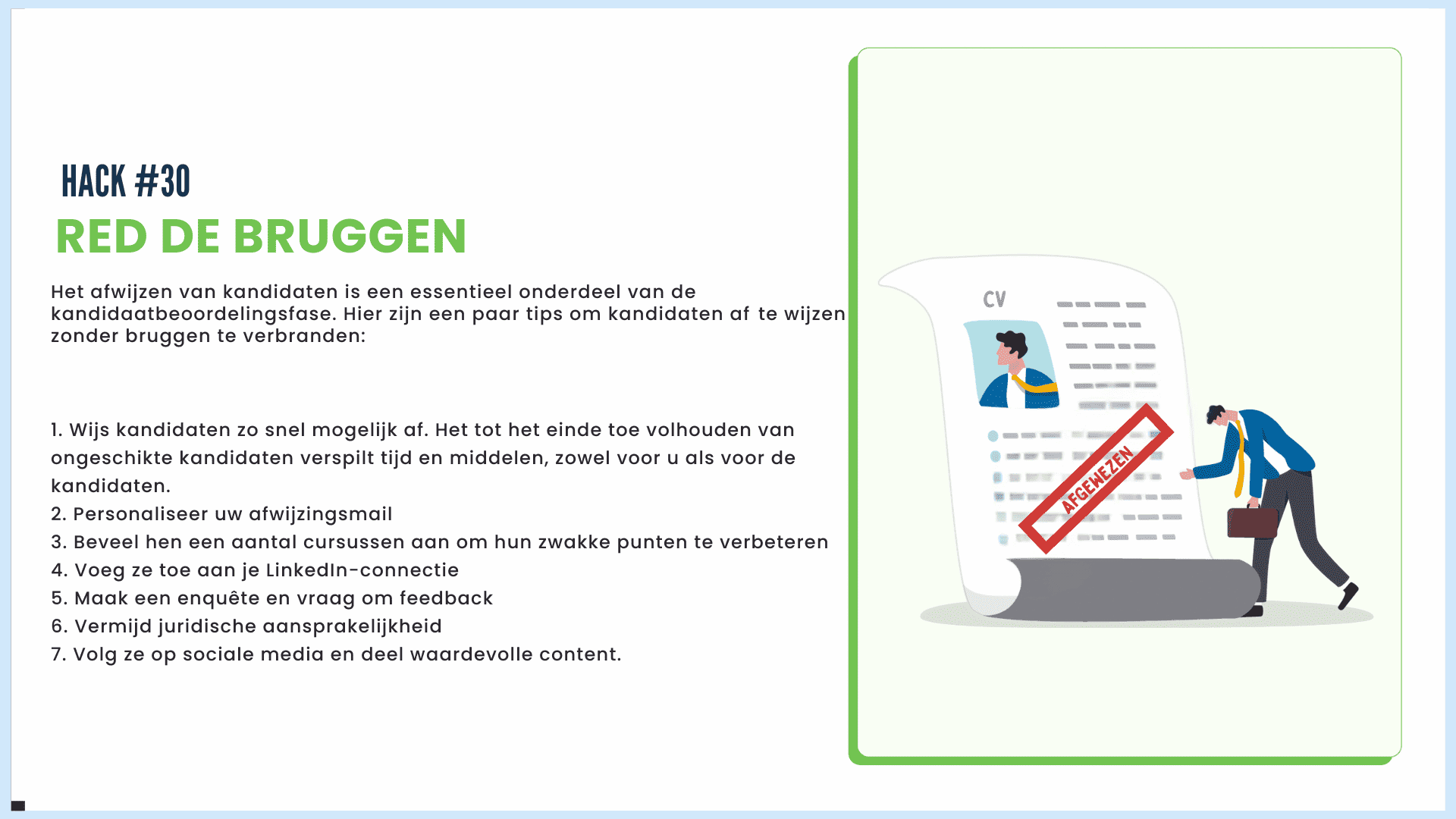 HACK #30
RED DE BRUGGEN

Het afwijzen van kandidaten is een essentieel onderdeel van de kandidaatbeoordelingsfase. Hier zijn een paar tips om kandidaten af te wijzen zonder bruggen te verbranden:

1. Wijs kandidaten zo snel mogelijk af. Het tot het einde toe volhouden van ongeschikte kandidaten verspilt tijd en middelen, zowel voor u als voor de kandidaten.
2. Personaliseer uw afwijzingsmail
3. Beveel hen een aantal cursussen aan om hun zwakke punten te verbeteren
4. Voeg ze toe aan je LinkedIn-connectie
5. Maak een enquête en vraag om feedback
6. Vermijd juridische aansprakelijkheid
7. Volg ze op sociale media en deel waardevolle content.

CV

AFGEWEZEN